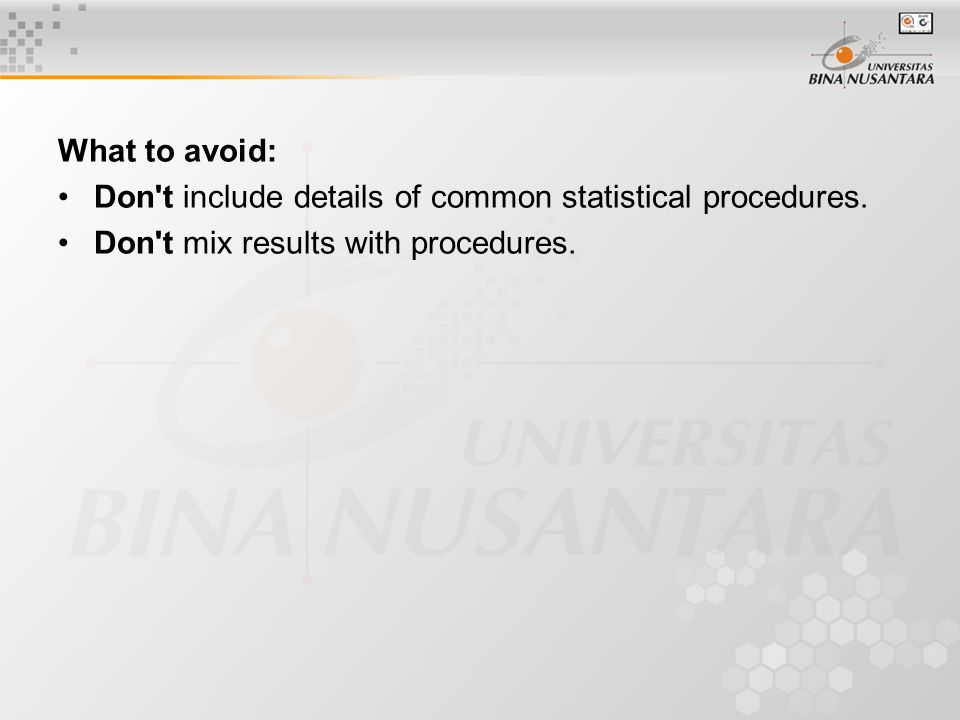 UNIVERSITAS
BINA NUSANTARA

What to avoid:
• Don't include details of common statistical procedures.
• Don't mix results with procedures.

UNIVERSITAS
BINA NUSANTARA